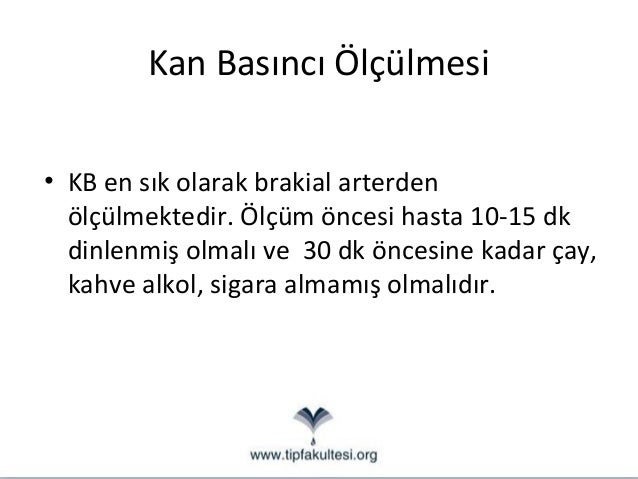 Kan Basıncı Ölçülmesi

• KB en sık olarak brakial arterden ölçülmektedir. Ölçüm öncesi hasta 10-15 dk dinlenmiş olmalı ve 30 dk öncesine kadar çay, kahve alkol, sigara almamış olmalıdır.

www.tipfakultesi.org